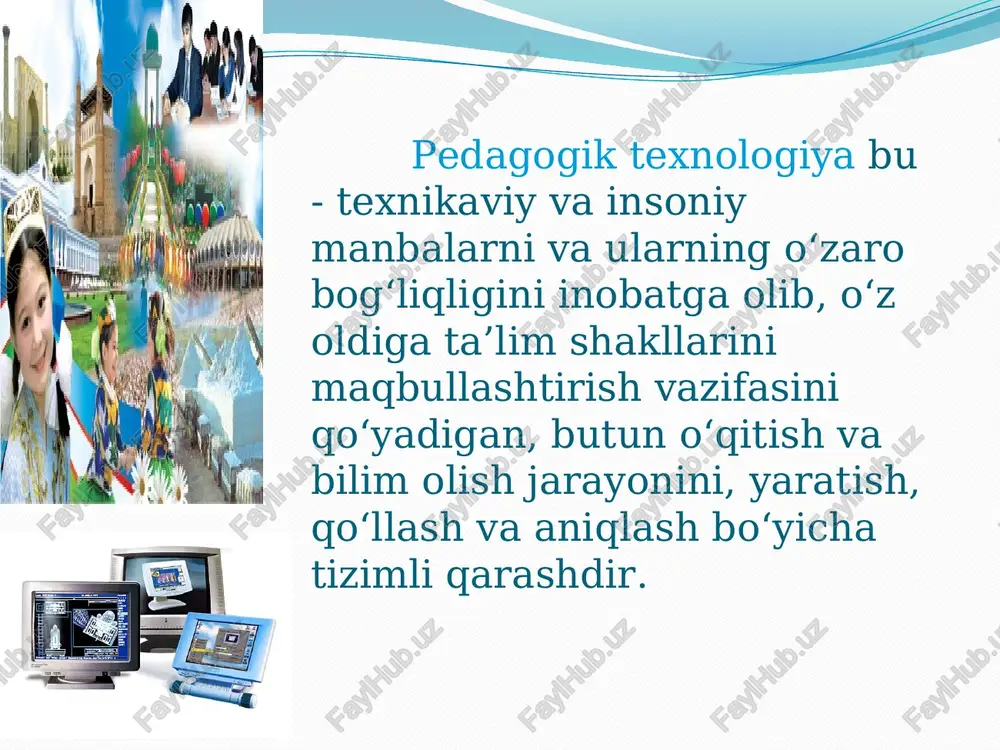 Pedagogik texnologiya bu - texnikaviy va insoniy manbalarni va ularning o‘zaro bog‘liqligini inobatga olib, o‘z oldiga ta’lim shakllarini maqbullashtirish vazifasini qo‘yadigan, butun o‘qitish va bilim olish jarayonini, yaratish, qo‘llash va aniqlash bo‘yicha tizimli qarashdir.

FaylHub.uz